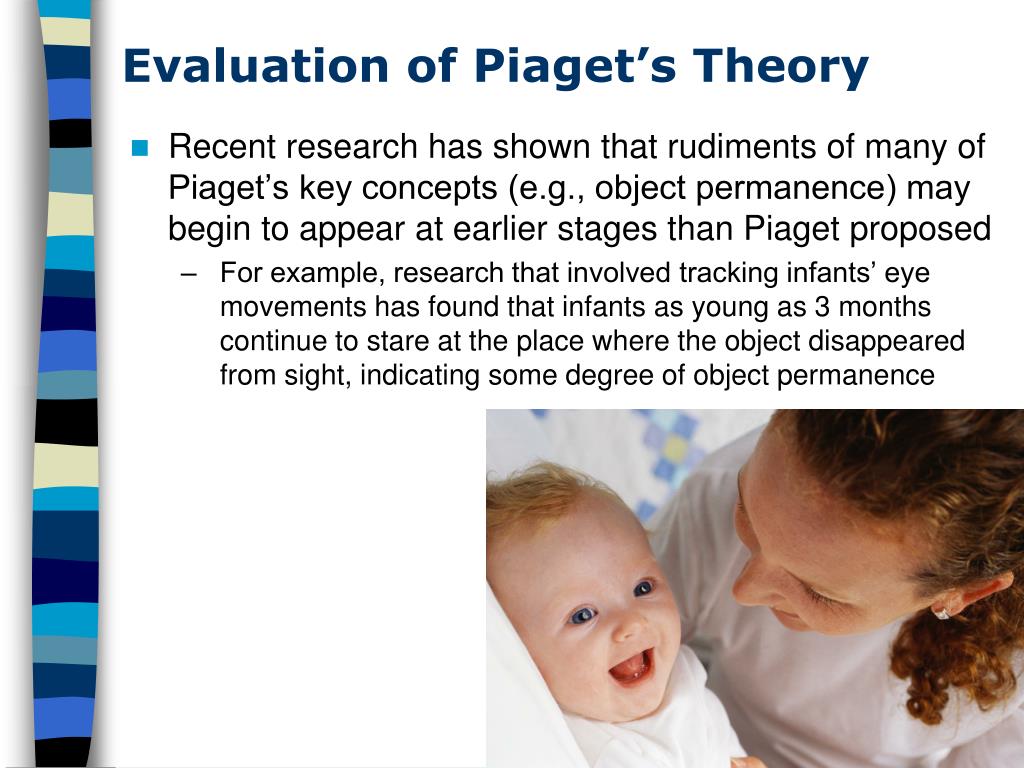 Evaluation of Piaget’s Theory

Recent research has shown that rudiments of many of Piaget’s key concepts (e.g., object permanence) may begin to appear at earlier stages than Piaget proposed

– For example, research that involved tracking infants’ eye movements has found that infants as young as 3 months continue to stare at the place where the object disappeared from sight, indicating some degree of object permanence